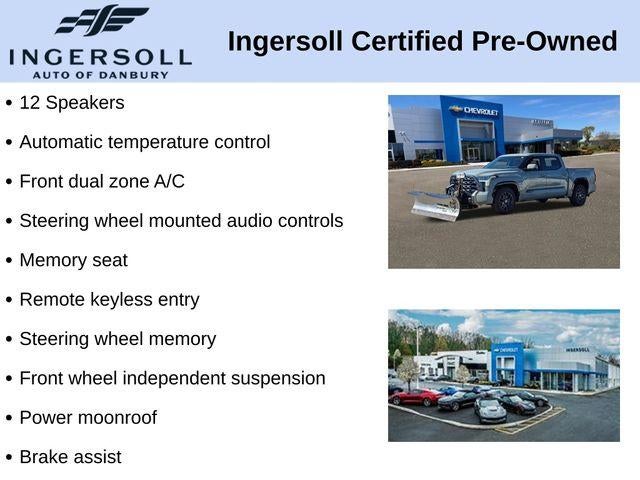 INGERSOLL
AUTO OF DANBURY

Ingersoll Certified Pre-Owned

• 12 Speakers
• Automatic temperature control
• Front dual zone A/C
• Steering wheel mounted audio controls
• Memory seat
• Remote keyless entry
• Steering wheel memory
• Front wheel independent suspension
• Power moonroof
• Brake assist

CHEVROLET

CHEVROLET
INGERSOLL